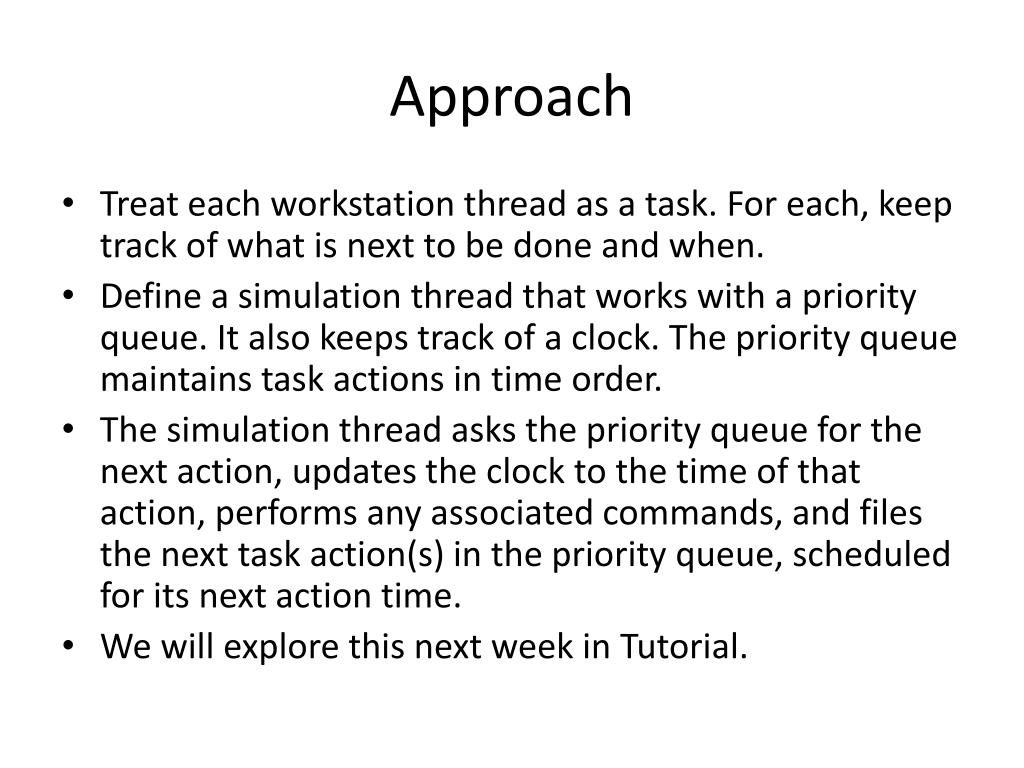 Approach

• Treat each workstation thread as a task. For each, keep track of what is next to be done and when.
• Define a simulation thread that works with a priority queue. It also keeps track of a clock. The priority queue maintains task actions in time order.
• The simulation thread asks the priority queue for the next action, updates the clock to the time of that action, performs any associated commands, and files the next task action(s) in the priority queue, scheduled for its next action time.
• We will explore this next week in Tutorial.